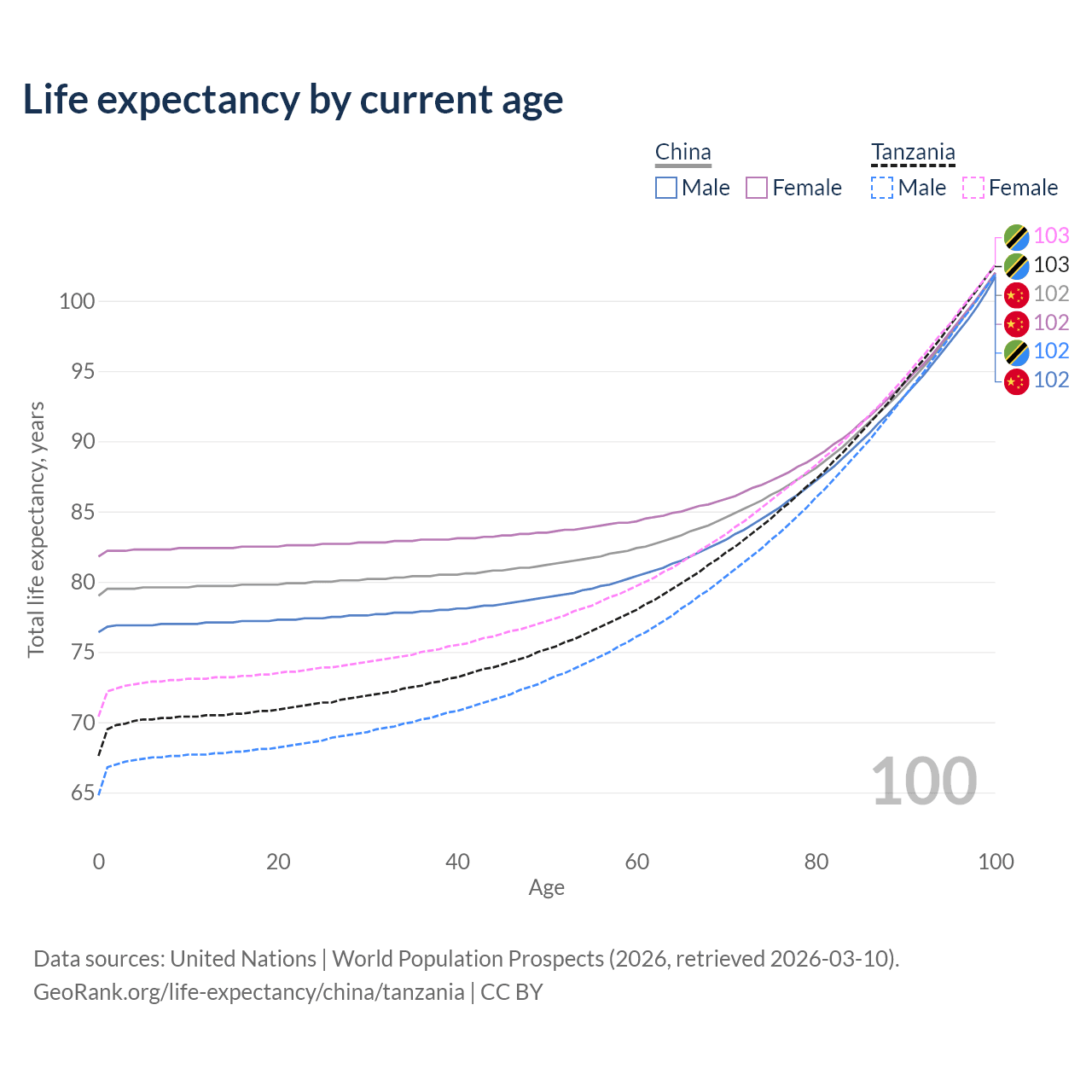 Life expectancy by current age

China
Male Female

Tanzania
Male Female

103
103
102
102
102
102

Total life expectancy, years

100
95
90
85
80
75
70
65

100

0 20 40 60 80 100
Age

Data sources: United Nations | World Population Prospects (2026, retrieved 2026-03-10).
GeoRank.org/life-expectancy/china/tanzania | CC BY